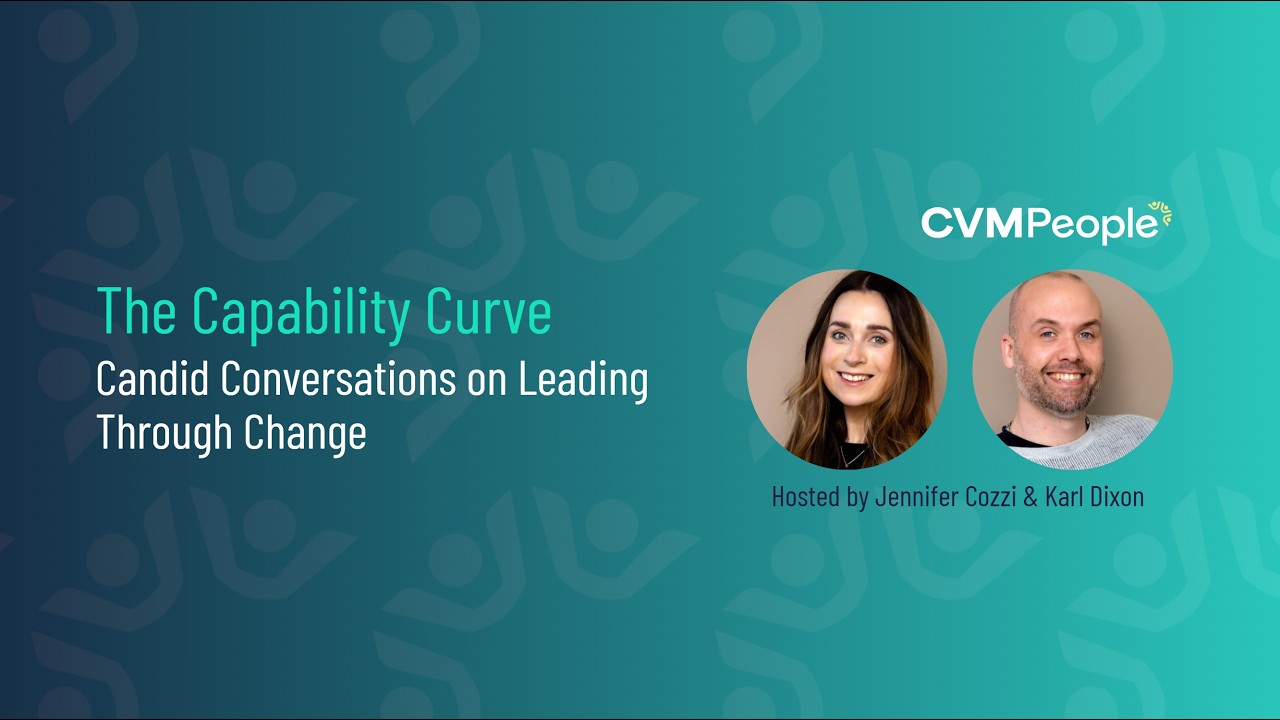 The Capability Curve

Candid Conversations on Leading Through Change

CVMPeople

Hosted by Jennifer Cozzi & Karl Dixon